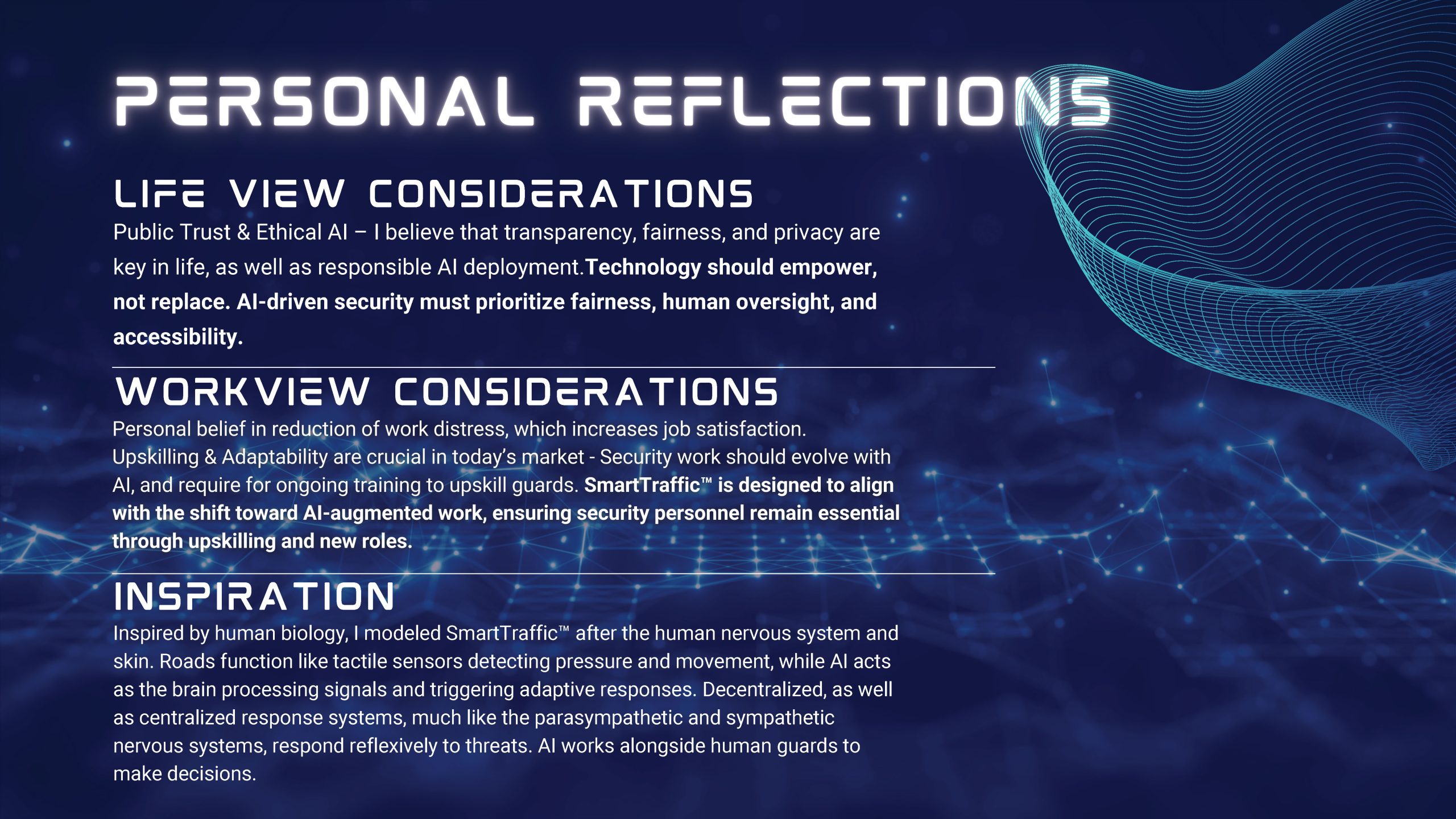 PERSONAL REFLECTIONS

LIFE VIEW CONSIDERATIONS

Public Trust & Ethical AI – I believe that transparency, fairness, and privacy are key in life, as well as responsible AI deployment.Technology should empower, not replace. AI-driven security must prioritize fairness, human oversight, and accessibility.

WORKVIEW CONSIDERATIONS

Personal belief in reduction of work distress, which increases job satisfaction. Upskilling & Adaptability are crucial in today's market - Security work should evolve with AI, and require for ongoing training to upskill guards. SmartTraffic™ is designed to align with the shift toward AI-augmented work, ensuring security personnel remain essential through upskilling and new roles.

INSPIRATION

Inspired by human biology, I modeled SmartTraffic™ after the human nervous system and skin. Roads function like tactile sensors detecting pressure and movement, while AI acts as the brain processing signals and triggering adaptive responses. Decentralized, as well as centralized response systems, much like the parasympathetic and sympathetic nervous systems, respond reflexively to threats. AI works alongside human guards to make decisions.